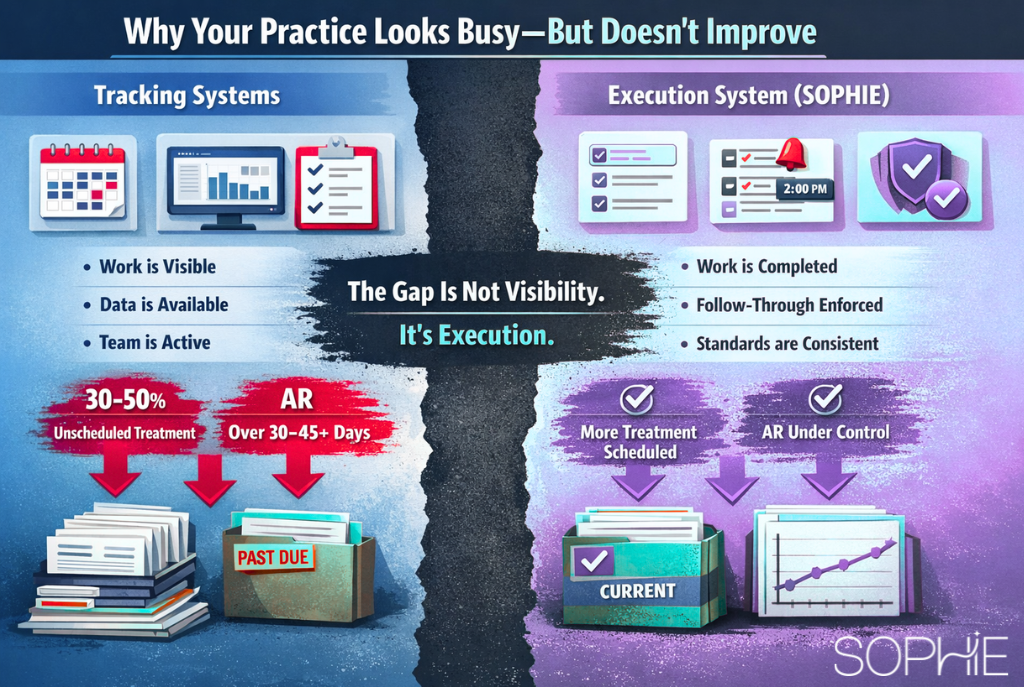 Why Your Practice Looks Busy—But Doesn't Improve

Tracking Systems

• Work is Visible
• Data is Available
• Team is Active

30–50%
Unscheduled Treatment

AR
Over 30–45+ Days

PAST DUE

The Gap Is Not Visibility.
It's Execution.

Execution System (SOPHIE)

2:00 PM

• Work is Completed
• Follow-Through Enforced
• Standards are Consistent

More Treatment Scheduled

AR Under Control

CURRENT

SOPHIE